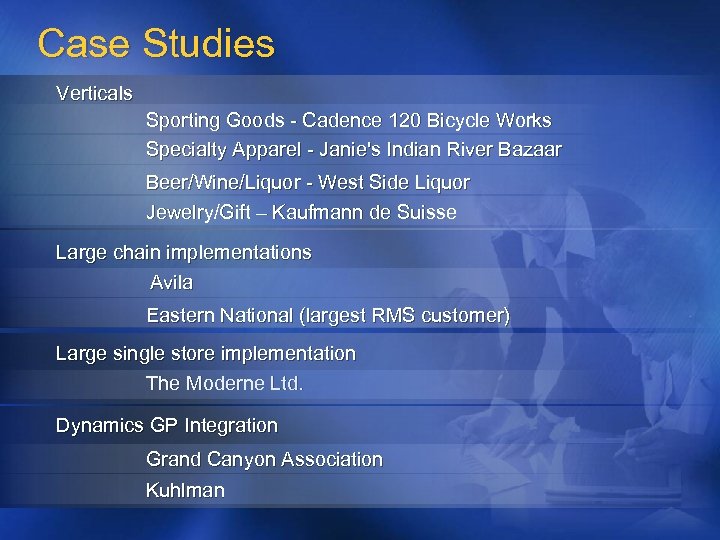 Case Studies

Verticals

Sporting Goods - Cadence 120 Bicycle Works

Specialty Apparel - Janie's Indian River Bazaar

Beer/Wine/Liquor - West Side Liquor

Jewelry/Gift – Kaufmann de Suisse

Large chain implementations

Avila

Eastern National (largest RMS customer)

Large single store implementation

The Moderne Ltd.

Dynamics GP Integration

Grand Canyon Association

Kuhlman